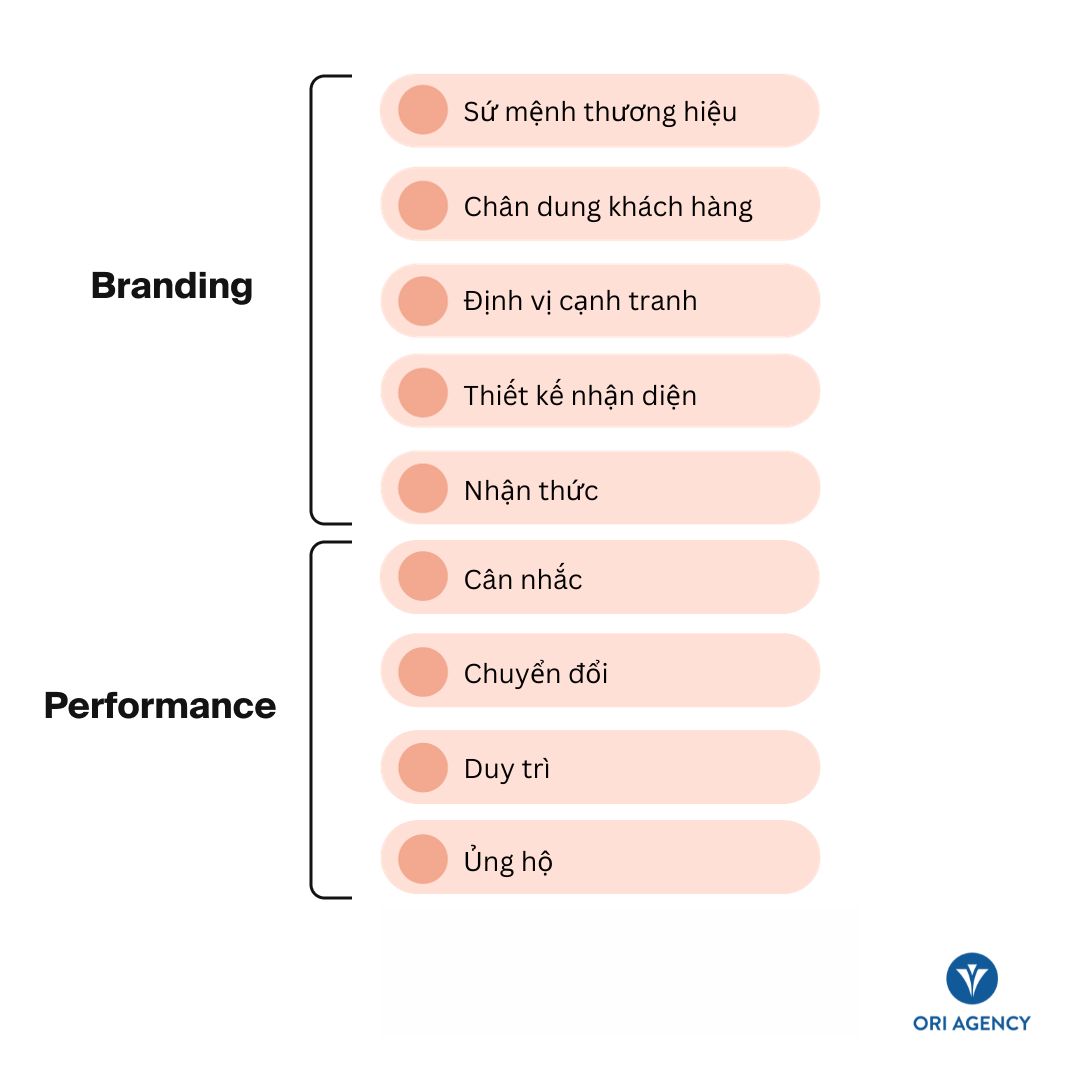 Branding

Sứ mệnh thương hiệu

Chân dung khách hàng

Định vị cạnh tranh

Thiết kế nhận diện

Nhận thức

Performance

Cân nhắc

Chuyển đổi

Duy trì

Ủng hộ

ORI AGENCY